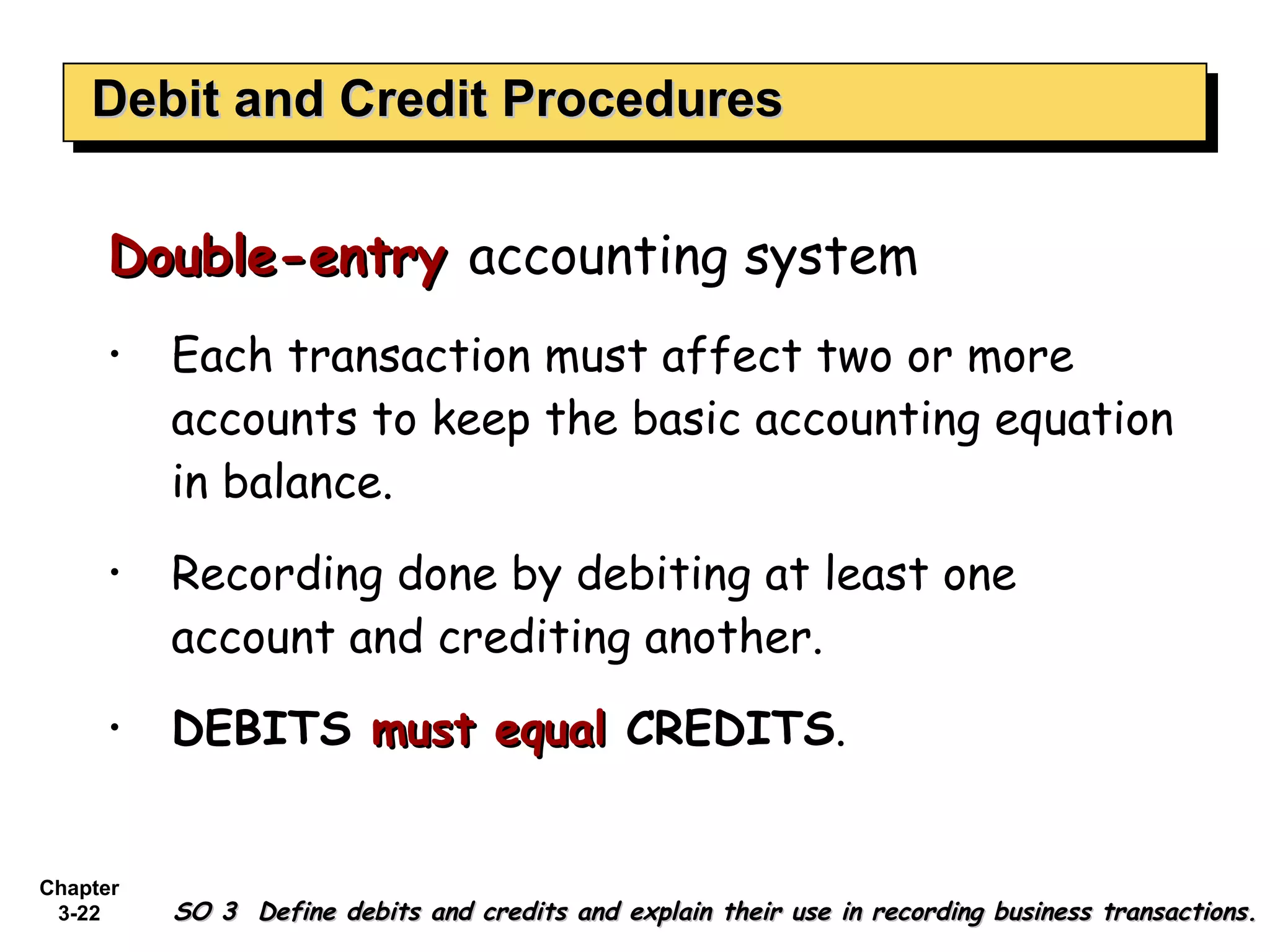 Debit and Credit Procedures

Double-entry accounting system

• Each transaction must affect two or more accounts to keep the basic accounting equation in balance.

• Recording done by debiting at least one account and crediting another.

• DEBITS must equal CREDITS.

Chapter 3-22

SO 3 Define debits and credits and explain their use in recording business transactions.